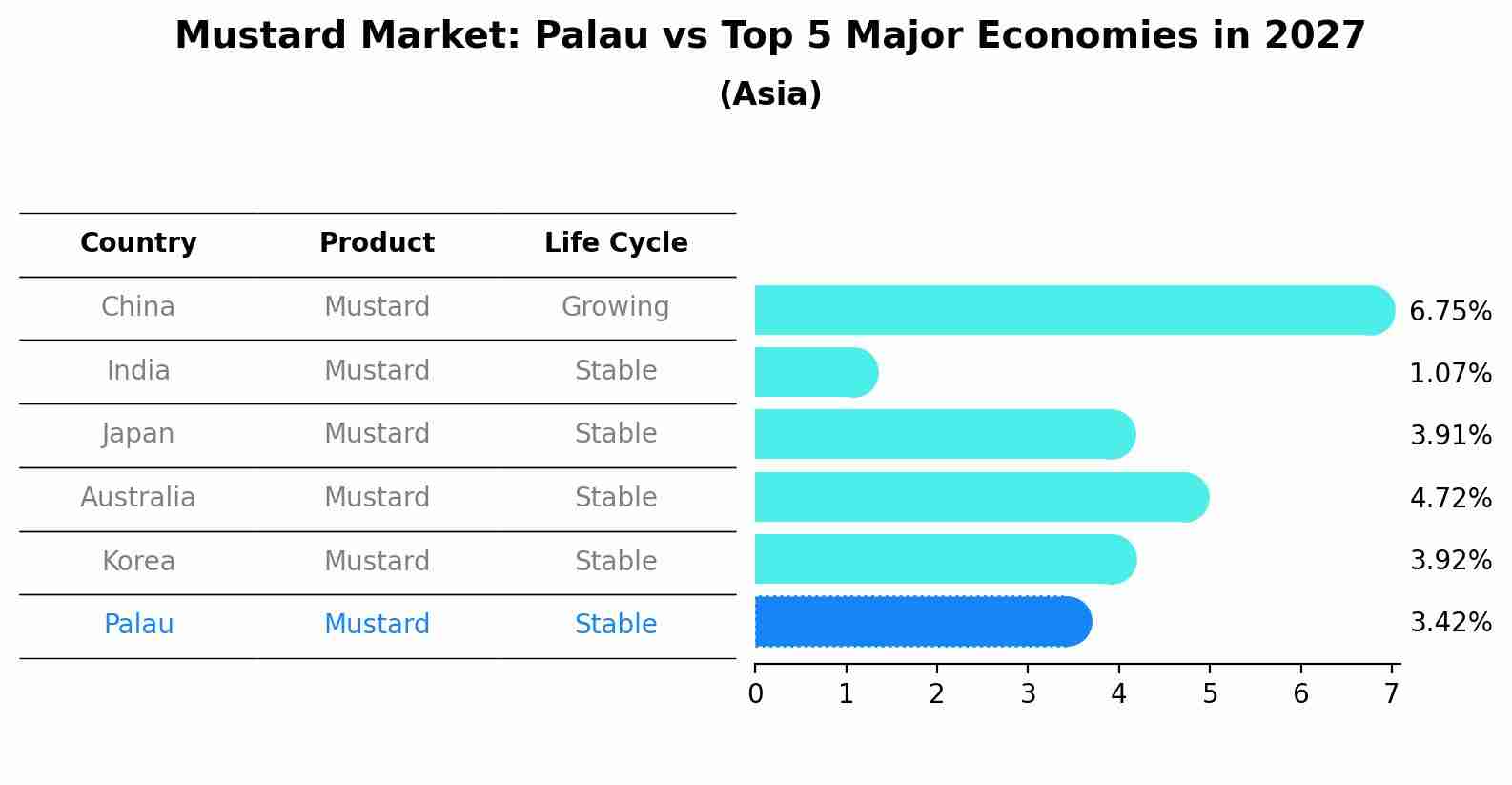 Mustard Market: Palau vs Top 5 Major Economies in 2027
(Asia)

| Country | Product | Life Cycle |
|---|---|---|
| China | Mustard | Growing |
| India | Mustard | Stable |
| Japan | Mustard | Stable |
| Australia | Mustard | Stable |
| Korea | Mustard | Stable |
| Palau | Mustard | Stable |

6.75%
1.07%
3.91%
4.72%
3.92%
3.42%

0 1 2 3 4 5 6 7